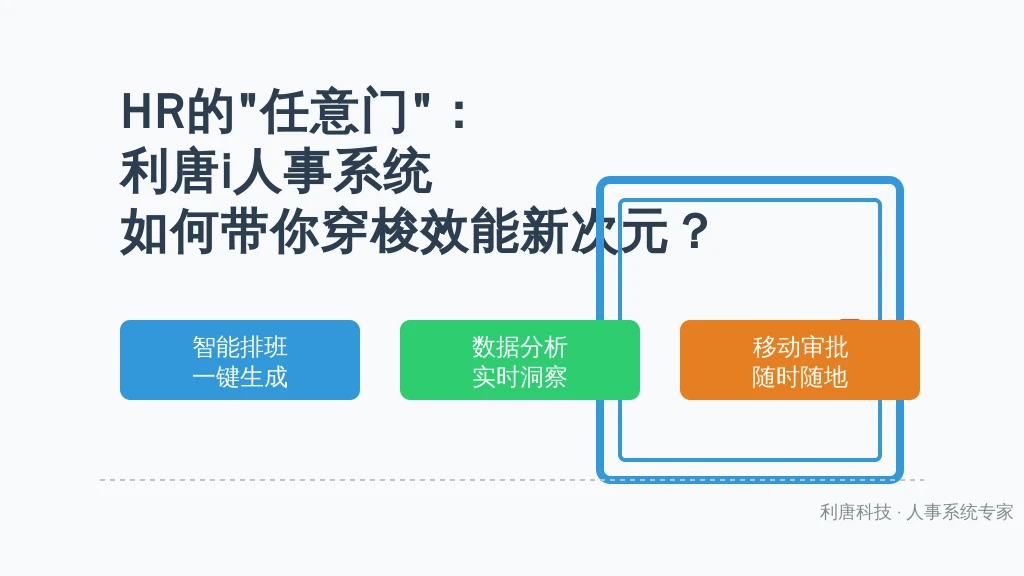 HR的"任意门"：
利唐i人事系统
如何带你穿梭效能新次元？

智能排班
一键生成

数据分析
实时洞察

移动审批
随时随地

利唐科技 · 人事系统专家